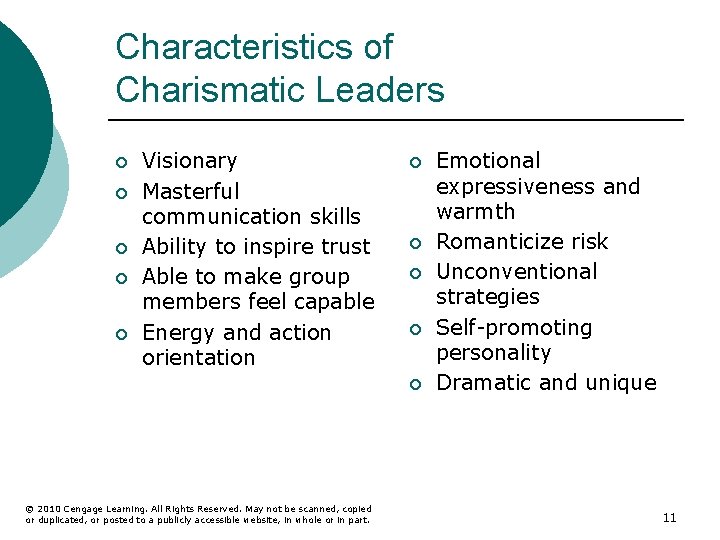 Characteristics of Charismatic Leaders

- Visionary
- Masterful communication skills
- Ability to inspire trust
- Able to make group members feel capable
- Energy and action orientation

- Emotional expressiveness and warmth
- Romanticize risk
- Unconventional strategies
- Self-promoting personality
- Dramatic and unique

© 2010 Cengage Learning. All Rights Reserved. May not be scanned, copied or duplicated, or posted to a publicly accessible website, in whole or in part.

11